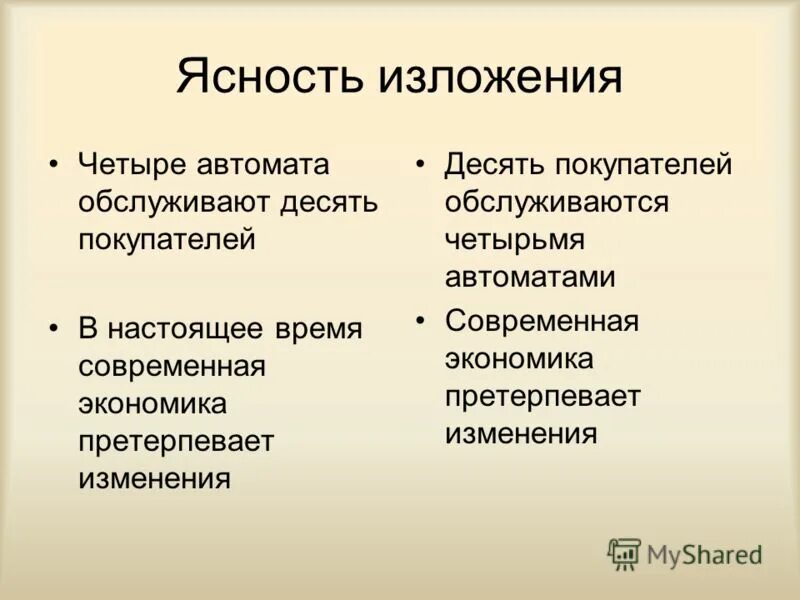 Ясность изложения

• Четыре автомата обслуживают десять покупателей

• В настоящее время современная экономика претерпевает изменения

• Десять покупателей обслуживаются четырьмя автоматами

• Современная экономика претерпевает изменения

MyShared